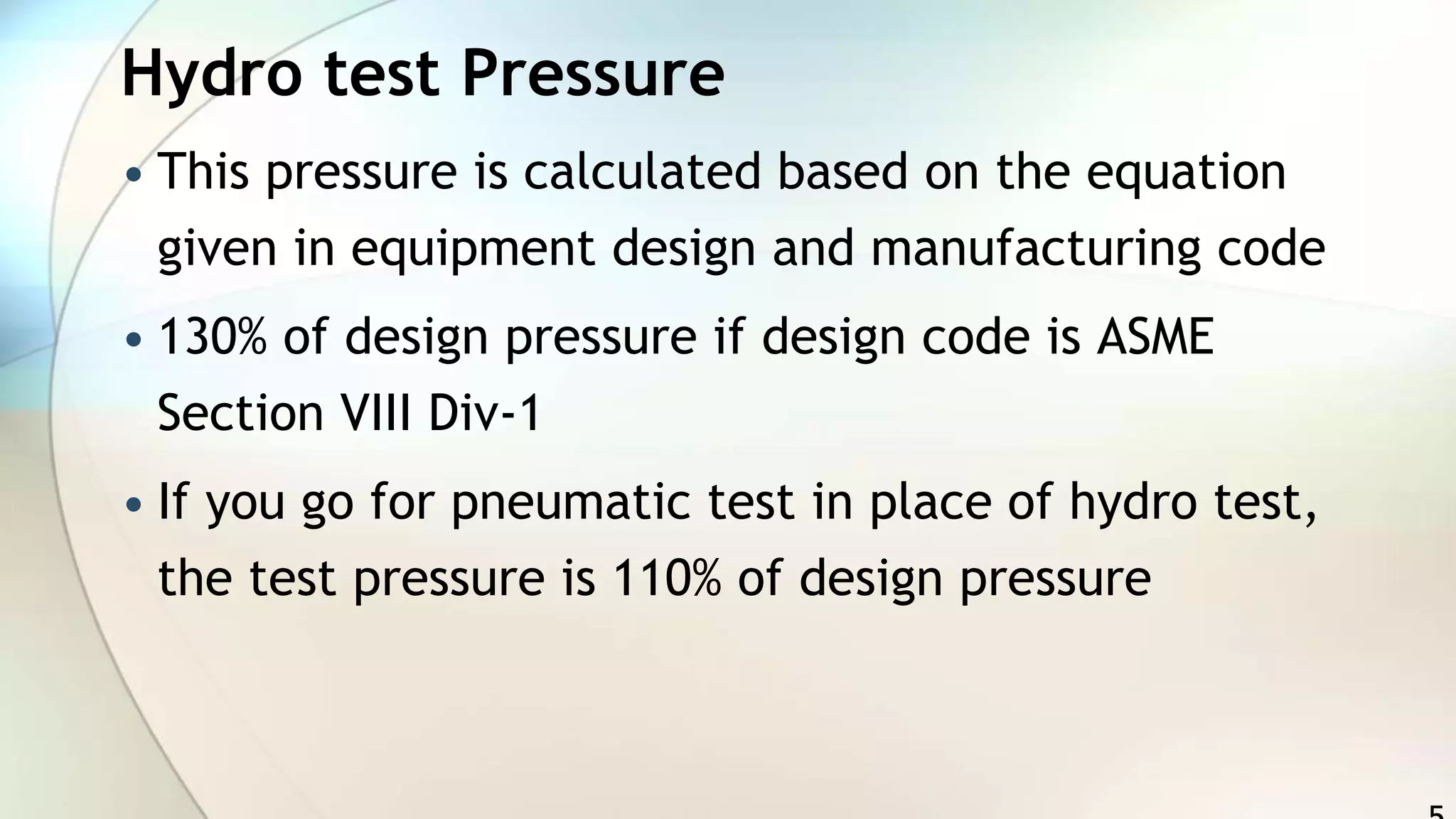 Hydro test Pressure

• This pressure is calculated based on the equation given in equipment design and manufacturing code

• 130% of design pressure if design code is ASME Section VIII Div-1

• If you go for pneumatic test in place of hydro test, the test pressure is 110% of design pressure

5